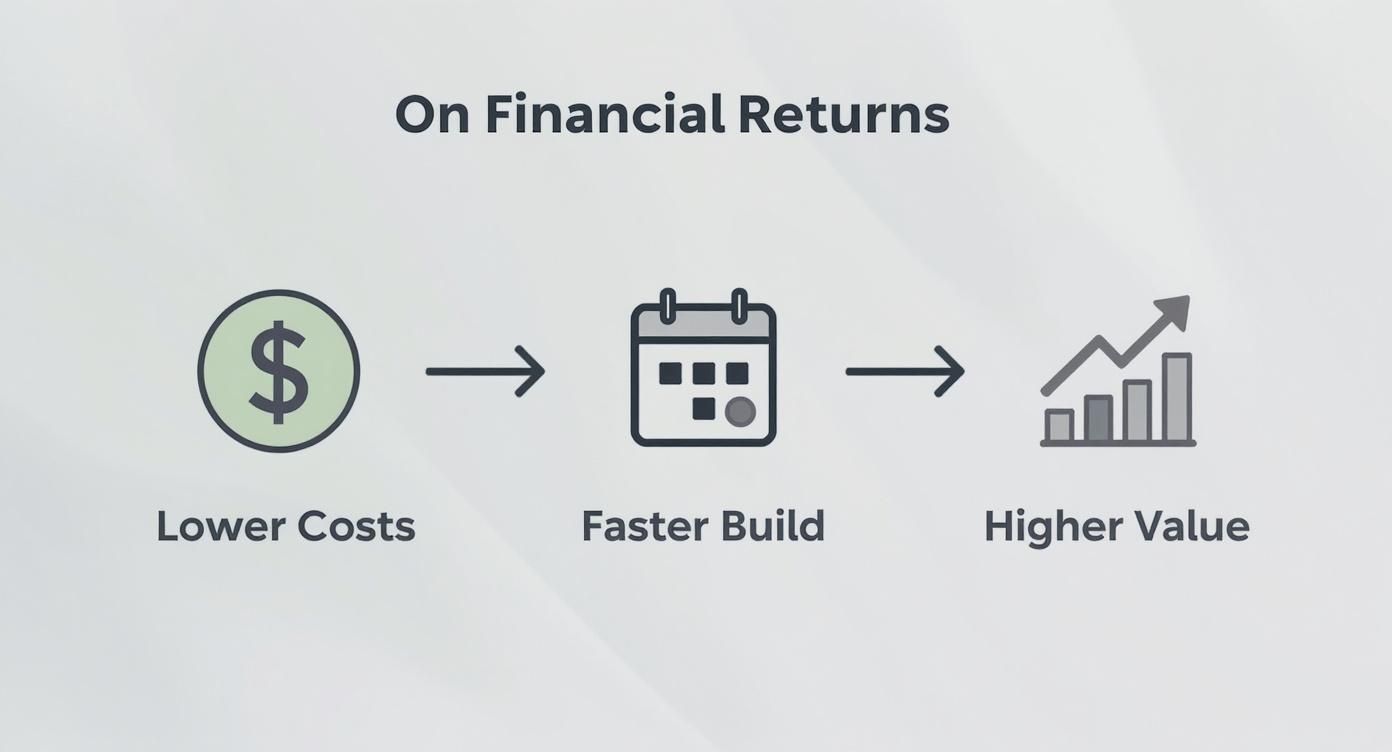 On Financial Returns

$

Lower Costs

Faster Build

Higher Value